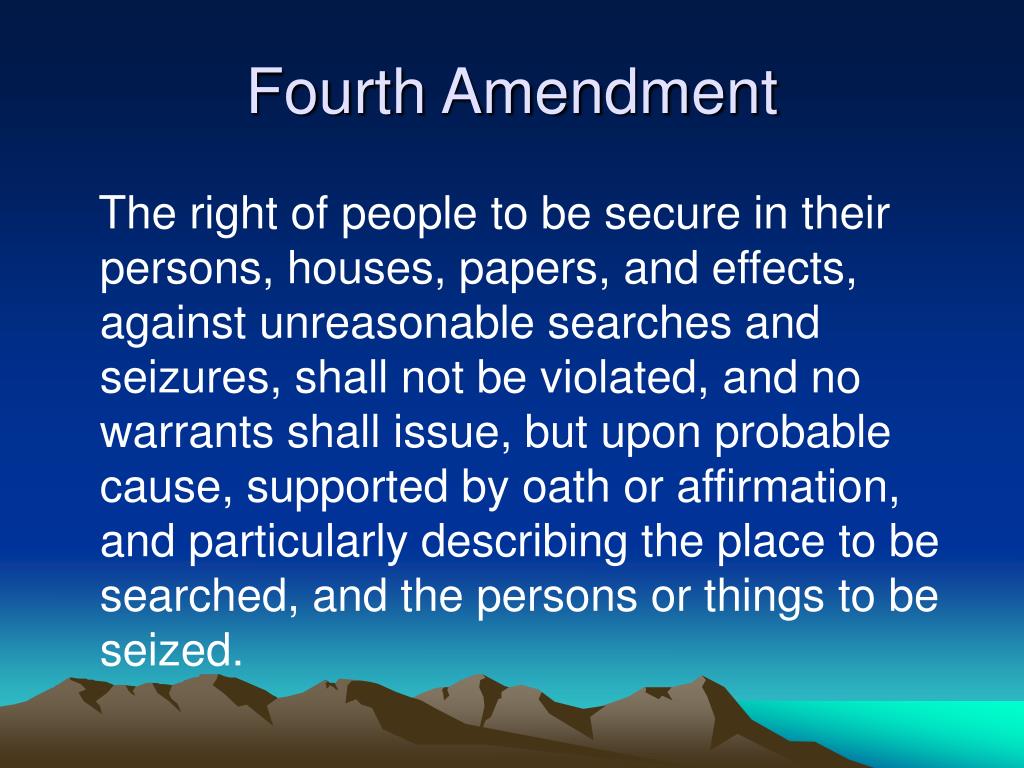 Fourth Amendment

The right of people to be secure in their persons, houses, papers, and effects, against unreasonable searches and seizures, shall not be violated, and no warrants shall issue, but upon probable cause, supported by oath or affirmation, and particularly describing the place to be searched, and the persons or things to be seized.